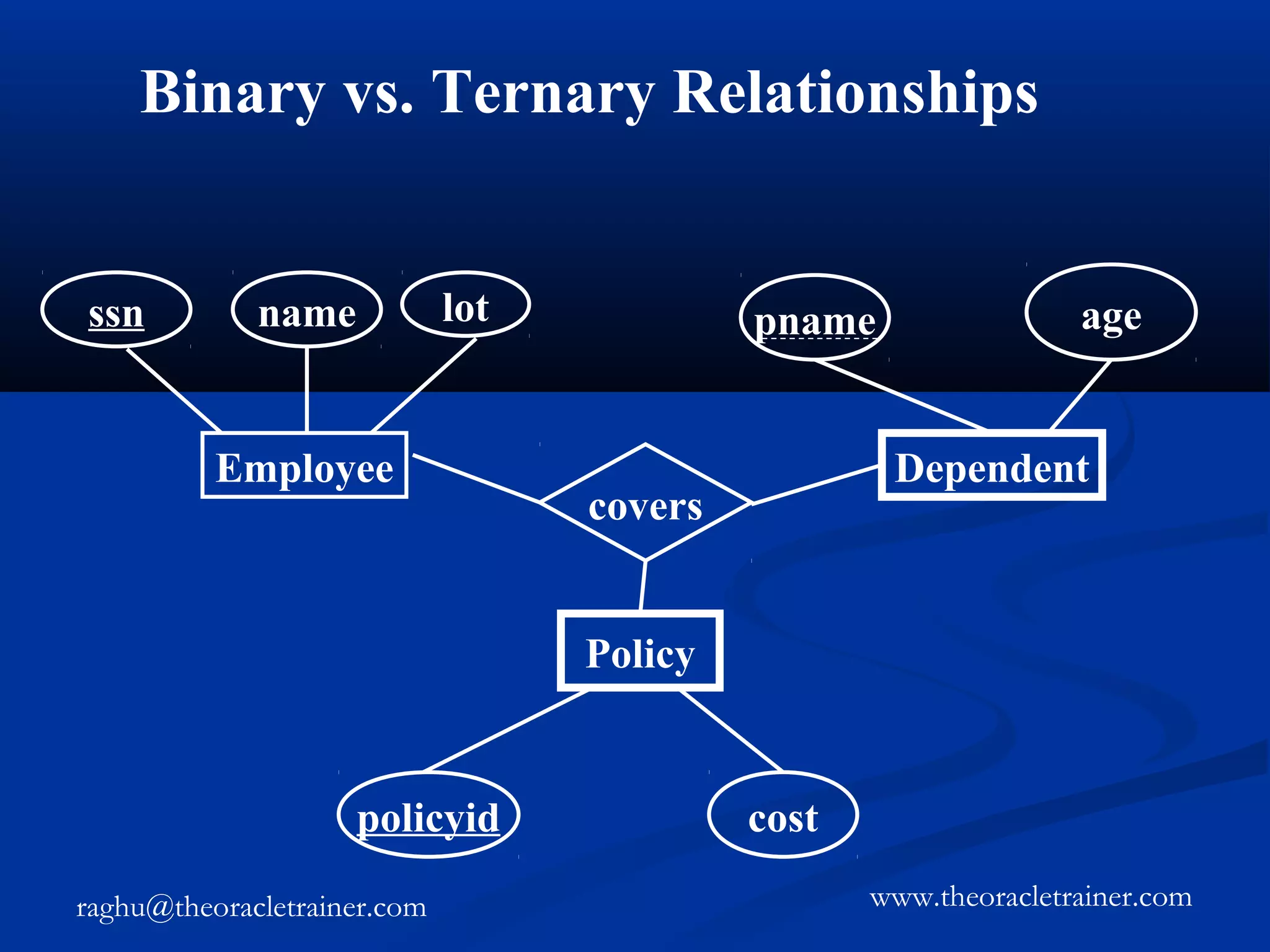 Binary vs. Ternary Relationships

ssn

name

lot

pname

age

Employee

covers

Dependent

Policy

policyid

cost

raghu@theoracletrainer.com

www.theoracletrainer.com